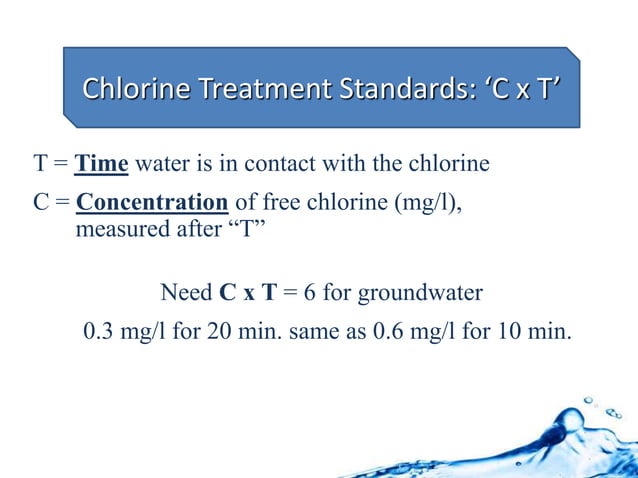 Chlorine Treatment Standards: ‘C x T’

T = Time water is in contact with the chlorine

C = Concentration of free chlorine (mg/l), measured after “T”

Need C x T = 6 for groundwater

0.3 mg/l for 20 min. same as 0.6 mg/l for 10 min.